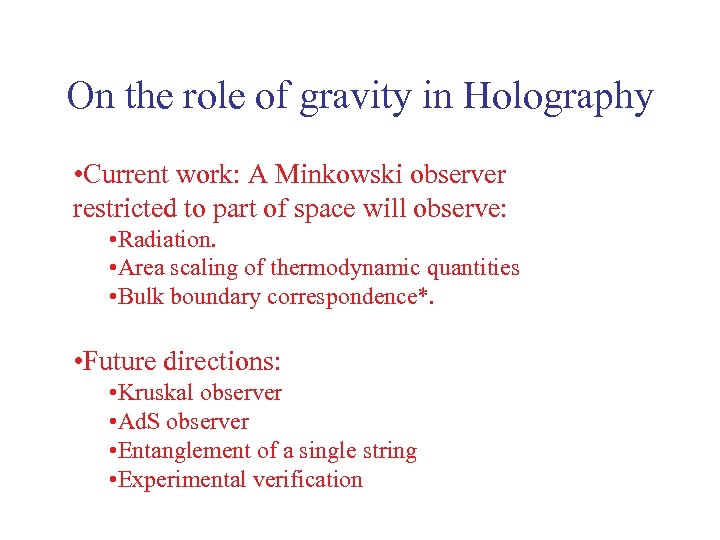 On the role of gravity in Holography

•Current work: A Minkowski observer restricted to part of space will observe:

•Radiation.
•Area scaling of thermodynamic quantities
•Bulk boundary correspondence*.

•Future directions:

•Kruskal observer
•AdS observer
•Entanglement of a single string
•Experimental verification